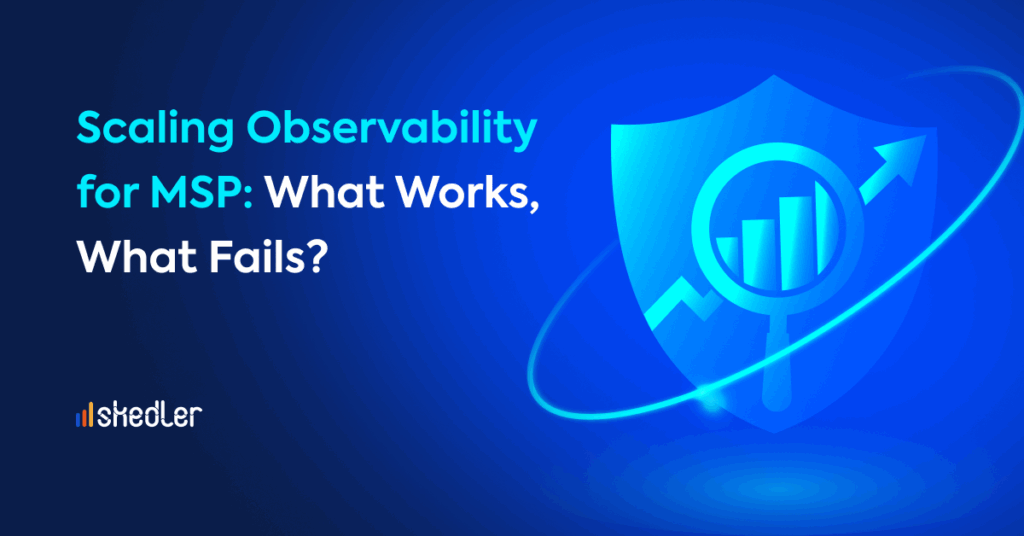 Scaling Observability for MSP: What Works, What Fails?

skedler